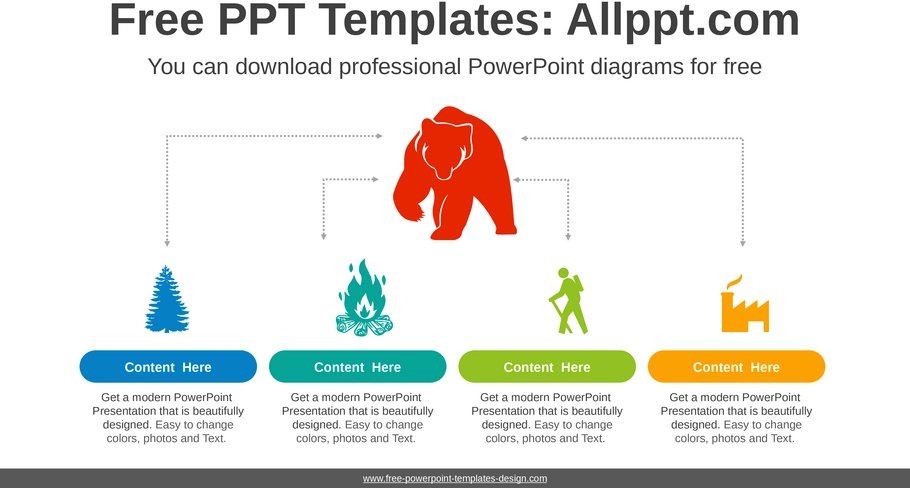 Free PPT Templates: Allppt.com

You can download professional PowerPoint diagrams for free

Content Here

Get a modern PowerPoint Presentation that is beautifully designed. Easy to change colors, photos and Text.

Content Here

Get a modern PowerPoint Presentation that is beautifully designed. Easy to change colors, photos and Text.

Content Here

Get a modern PowerPoint Presentation that is beautifully designed. Easy to change colors, photos and Text.

Content Here

Get a modern PowerPoint Presentation that is beautifully designed. Easy to change colors, photos and Text.

www.free-powerpoint-templates-design.com